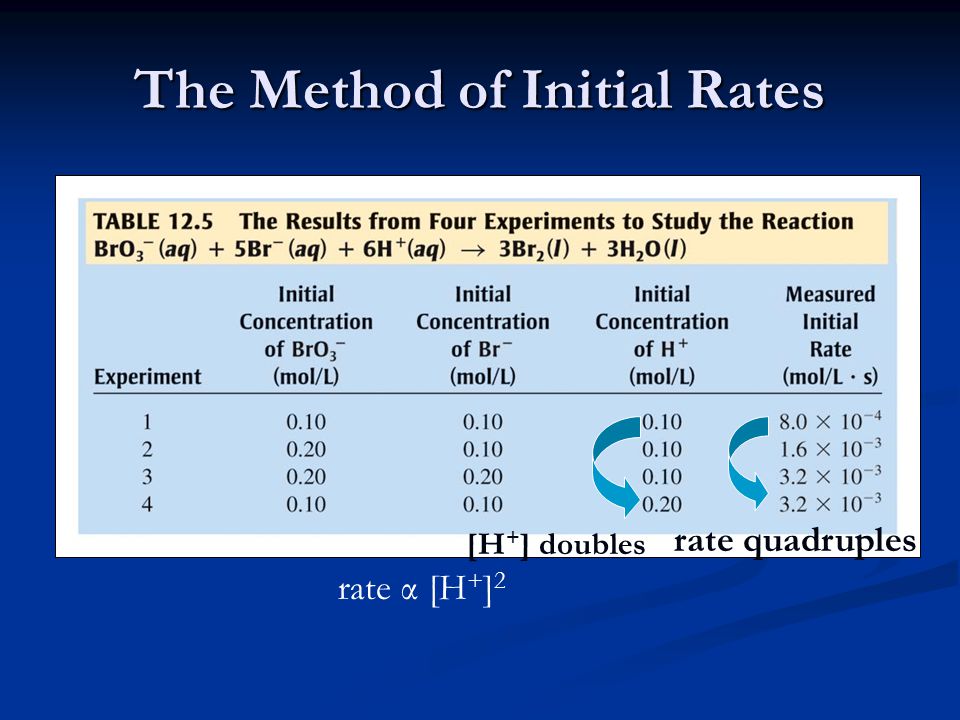 The Method of Initial Rates

TABLE 12.5 The Results from Four Experiments to Study the Reaction $BrO_3^-(aq) + 5Br^-(aq) + 6H^+(aq) \rightarrow 3Br_2(l) + 3H_2O(l)$

| Experiment | Initial Concentration of $BrO_3^-$ (mol/L) | Initial Concentration of $Br^-$ (mol/L) | Initial Concentration of $H^+$ (mol/L) | Measured Initial Rate (mol/L · s) |
|---|---|---|---|---|
| 1 | 0.10 | 0.10 | 0.10 | $8.0 \times 10^{-4}$ |
| 2 | 0.20 | 0.10 | 0.10 | $1.6 \times 10^{-3}$ |
| 3 | 0.20 | 0.20 | 0.10 | $3.2 \times 10^{-3}$ |
| 4 | 0.10 | 0.10 | 0.20 | $3.2 \times 10^{-3}$ |

$[H^+]$ doubles rate quadruples

rate $\alpha$ $[H^+]^2$